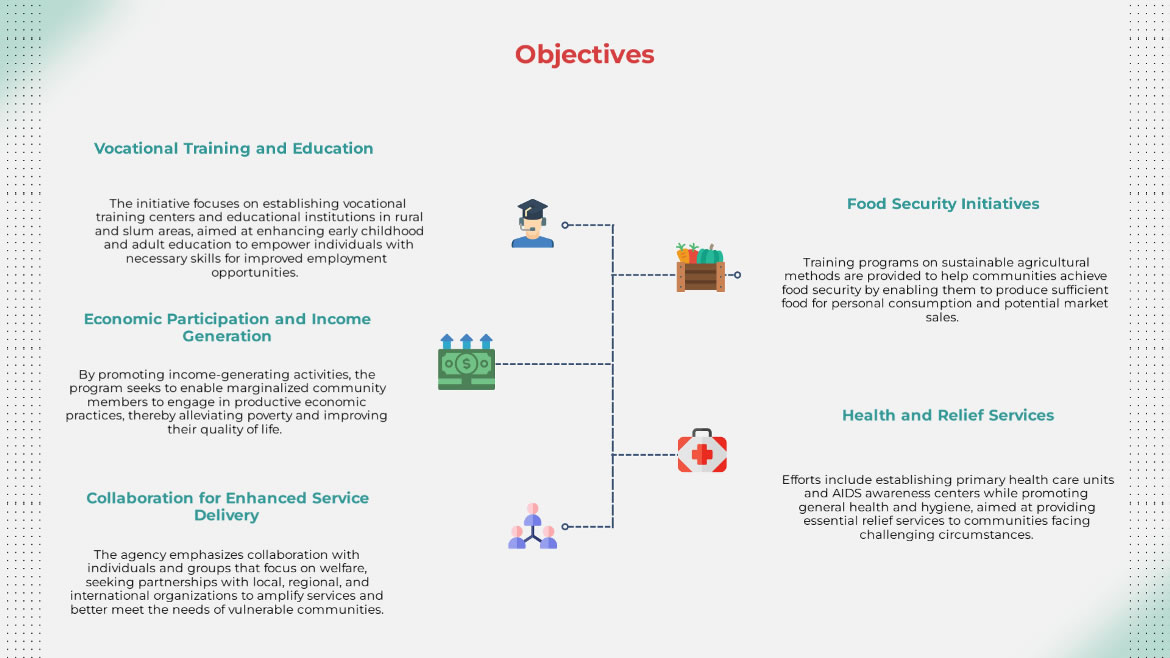 Objectives

Vocational Training and Education

The initiative focuses on establishing vocational training centers and educational institutions in rural and slum areas, aimed at enhancing early childhood and adult education to empower individuals with necessary skills for improved employment opportunities.

Economic Participation and Income Generation

By promoting income-generating activities, the program seeks to enable marginalized community members to engage in productive economic practices, thereby alleviating poverty and improving their quality of life.

Collaboration for Enhanced Service Delivery

The agency emphasizes collaboration with individuals and groups that focus on welfare, seeking partnerships with local, regional, and international organizations to amplify services and better meet the needs of vulnerable communities.

Food Security Initiatives

Training programs on sustainable agricultural methods are provided to help communities achieve food security by enabling them to produce sufficient food for personal consumption and potential market sales.

Health and Relief Services

Efforts include establishing primary health care units and AIDS awareness centers while promoting general health and hygiene, aimed at providing essential relief services to communities facing challenging circumstances.